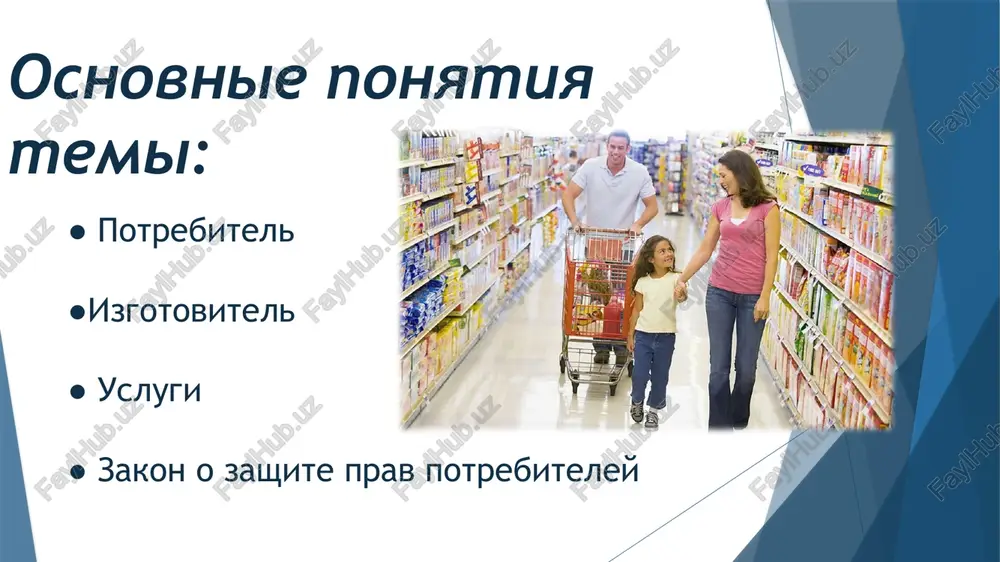 Основные понятия темы:

● Потребитель

●Изготовитель

● Услуги

● Закон о защите прав потребителей

FaylHub.uz